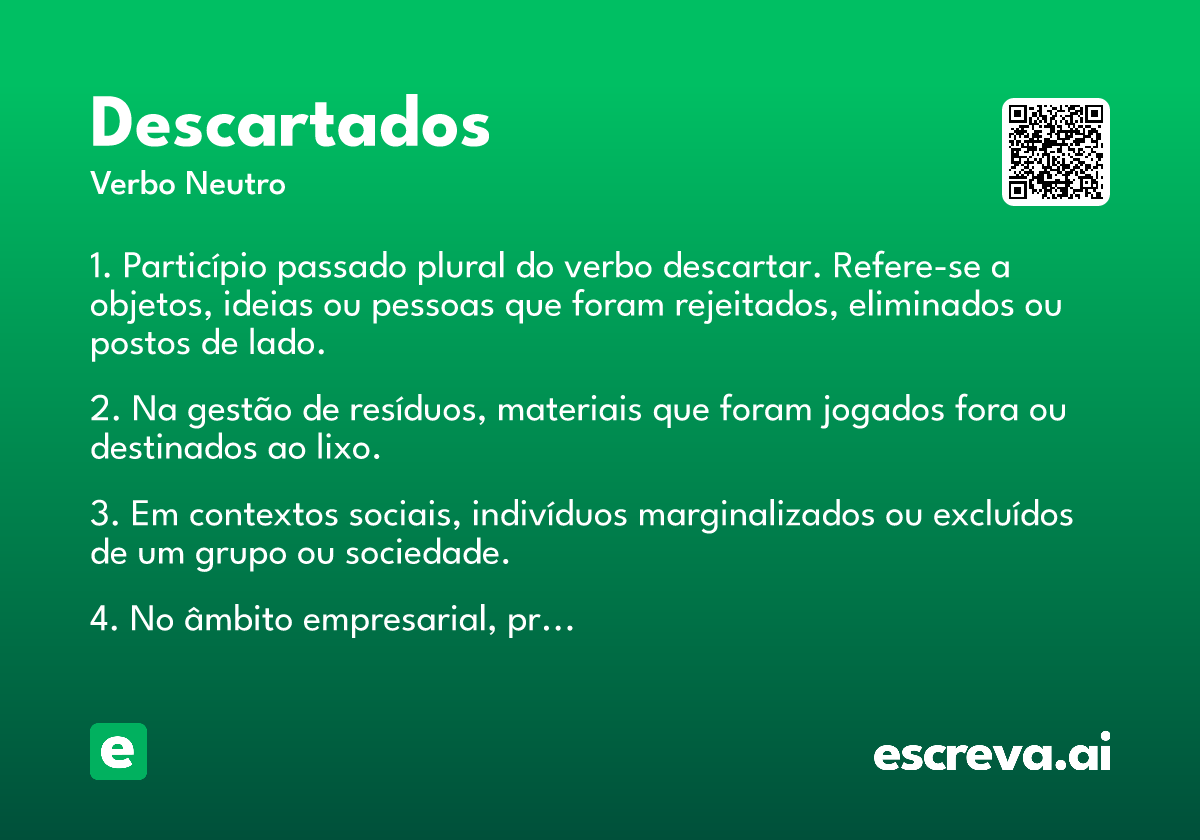 Descartados

Verbo Neutro

1. Particípio passado plural do verbo descartar. Refere-se a objetos, ideias ou pessoas que foram rejeitados, eliminados ou postos de lado.

2. Na gestão de resíduos, materiais que foram jogados fora ou destinados ao lixo.

3. Em contextos sociais, indivíduos marginalizados ou excluídos de um grupo ou sociedade.

4. No âmbito empresarial, pr...

e

escreva.ai